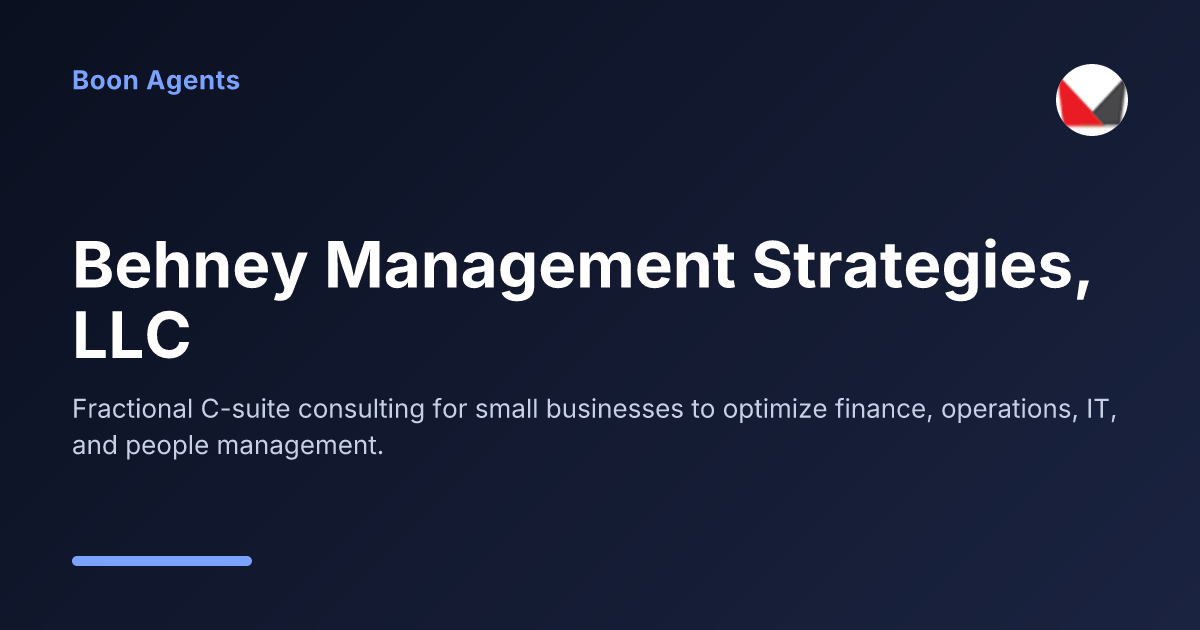 Boon Agents

Behney Management Strategies, LLC

Fractional C-suite consulting for small businesses to optimize finance, operations, IT, and people management.